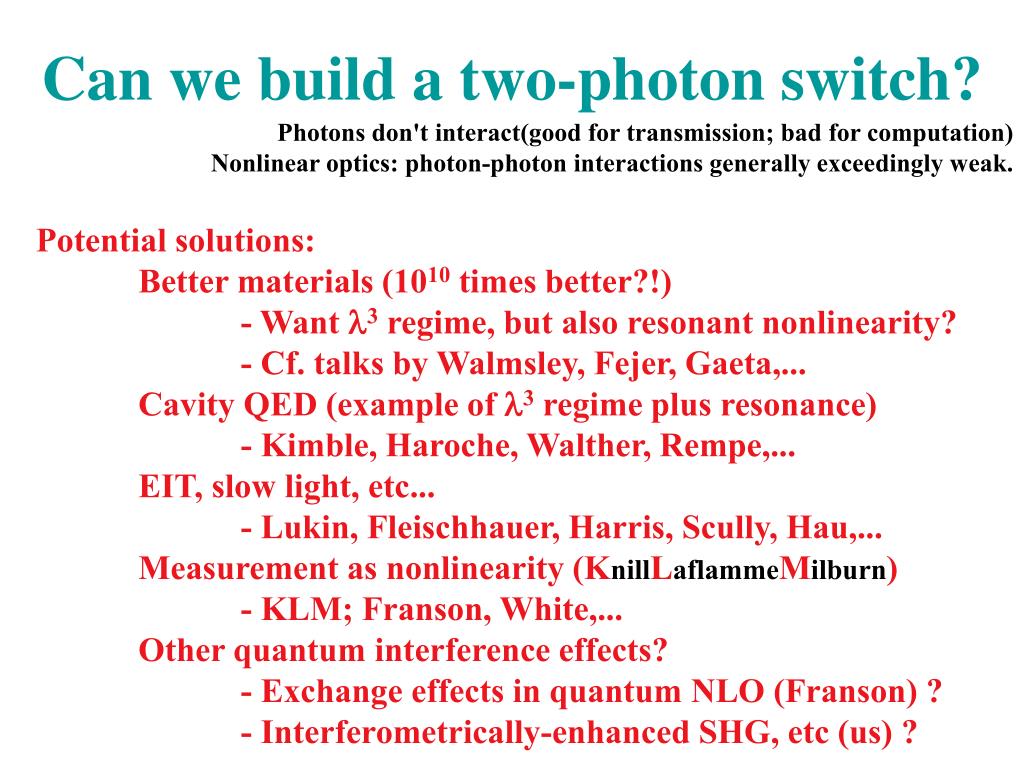 Can we build a two-photon switch?

Photons don't interact(good for transmission; bad for computation)
Nonlinear optics: photon-photon interactions generally exceedingly weak.

Potential solutions:
Better materials ($10^{10}$ times better?!)
- Want $\lambda^3$ regime, but also resonant nonlinearity?
- Cf. talks by Walmsley, Fejer, Gaeta,...
Cavity QED (example of $\lambda^3$ regime plus resonance)
- Kimble, Haroche, Walther, Rempe,...
EIT, slow light, etc...
- Lukin, Fleischhauer, Harris, Scully, Hau,...
Measurement as nonlinearity (KnillLaflammeMilburn)
- KLM; Franson, White,...
Other quantum interference effects?
- Exchange effects in quantum NLO (Franson) ?
- Interferometrically-enhanced SHG, etc (us) ?